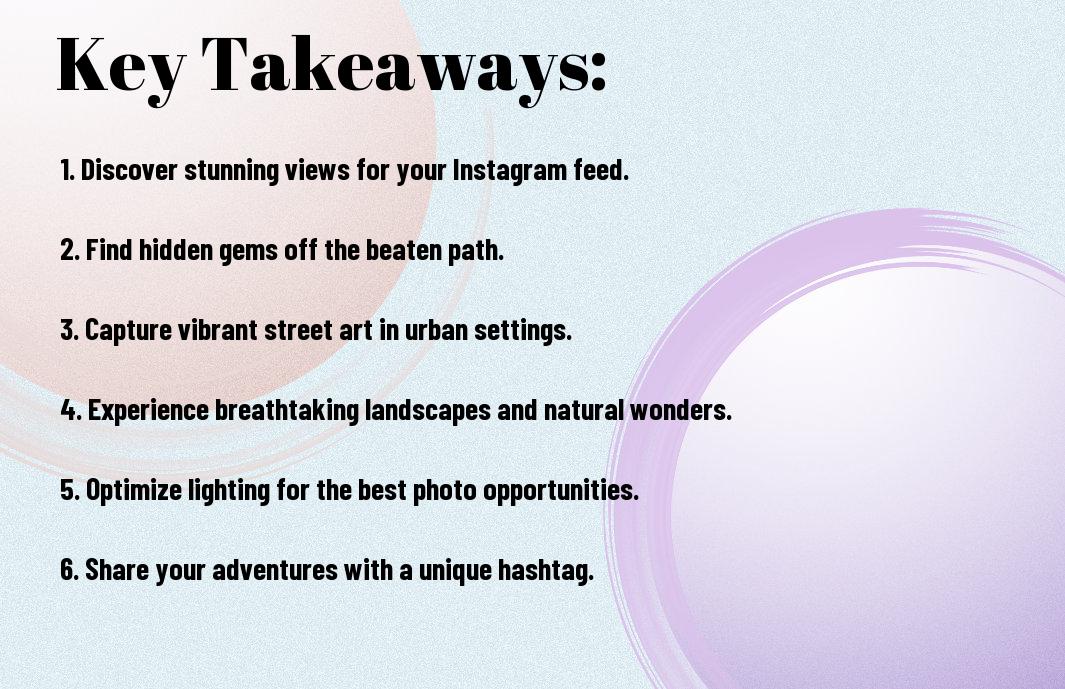 Key Takeaways:

1. Discover stunning views for your Instagram feed.

2. Find hidden gems off the beaten path.

3. Capture vibrant street art in urban settings.

4. Experience breathtaking landscapes and natural wonders.

5. Optimize lighting for the best photo opportunities.

6. Share your adventures with a unique hashtag.